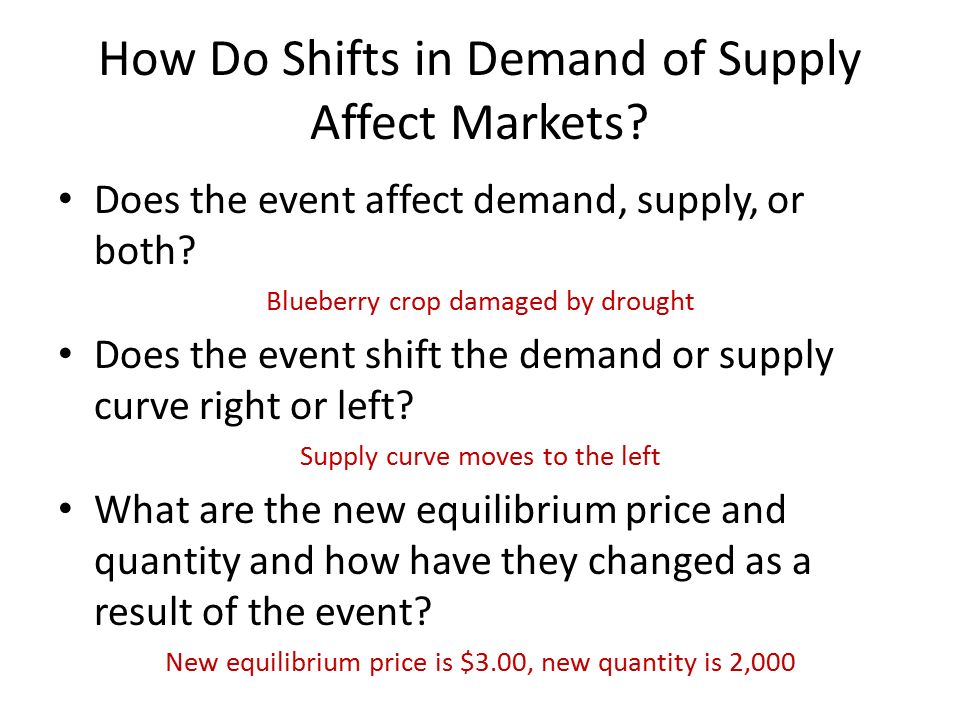 How Do Shifts in Demand of Supply Affect Markets?

• Does the event affect demand, supply, or both?

Blueberry crop damaged by drought

• Does the event shift the demand or supply curve right or left?

Supply curve moves to the left

• What are the new equilibrium price and quantity and how have they changed as a result of the event?

New equilibrium price is \$3.00, new quantity is 2,000